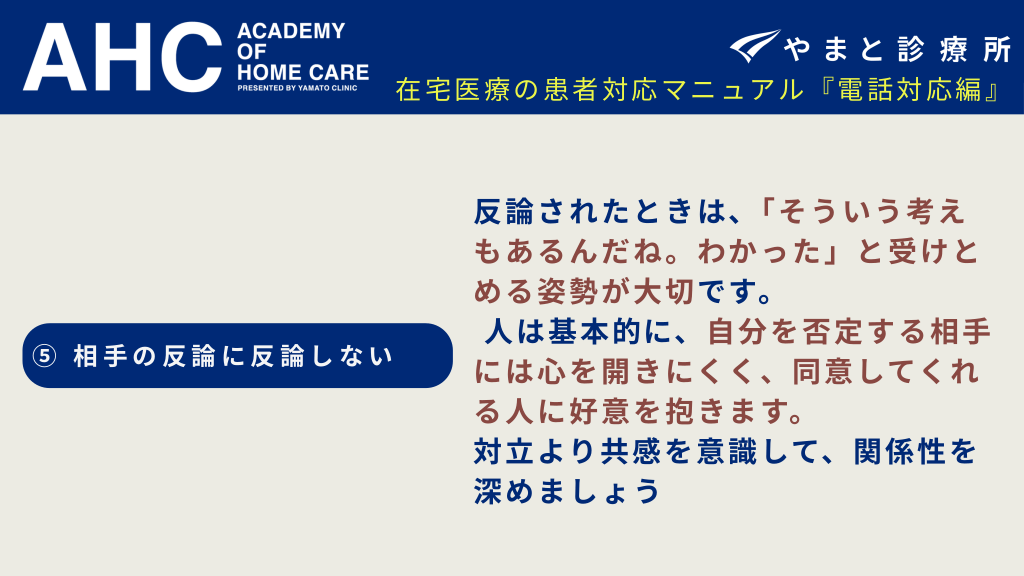 AHC ACADEMY OF HOME CARE
PRESENTED BY YAMATO CLINIC

やまと診療所
在宅医療の患者対応マニュアル『電話対応編』

⑤ 相手の反論に反論しない

反論されたときは、「そういう考えもあるんだね。わかった」と受けとめる姿勢が大切です。
人は基本的に、自分を否定する相手には心を開きにくく、同意してくれる人に好意を抱きます。
対立より共感を意識して、関係性を深めましょう